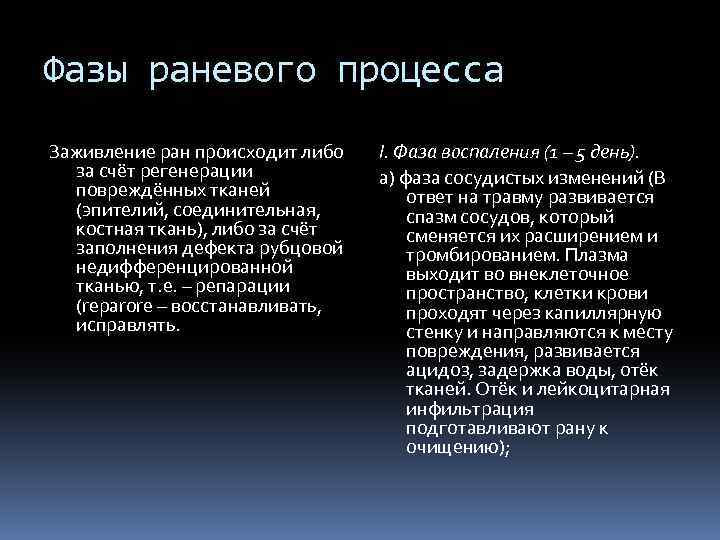 Фазы раневого процесса

Заживление ран происходит либо за счёт регенерации повреждённых тканей (эпителий, соединительная, костная ткань), либо за счёт заполнения дефекта рубцовой недифференцированной тканью, т.е. – репарации (reparore – восстанавливать, исправлять.

I. Фаза воспаления (1 – 5 день).

а) фаза сосудистых изменений (В ответ на травму развивается спазм сосудов, который сменяется их расширением и тромбированием. Плазма выходит во внеклеточное пространство, клетки крови проходят через капиллярную стенку и направляются к месту повреждения, развивается ацидоз, задержка воды, отёк тканей. Отёк и лейкоцитарная инфильтрация подготавливают рану к очищению);